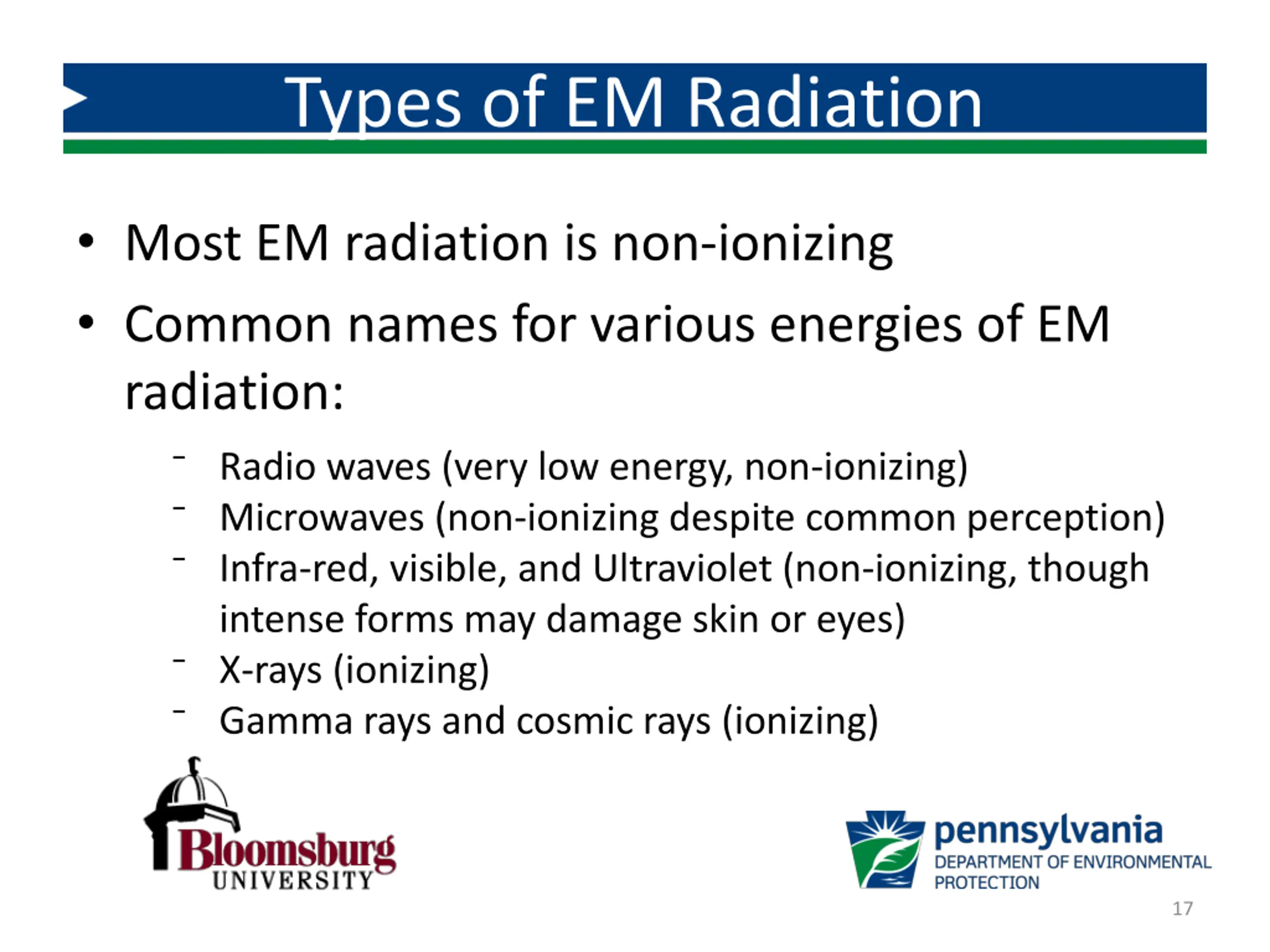 Types of EM Radiation

• Most EM radiation is non-ionizing

• Common names for various energies of EM radiation:

- Radio waves (very low energy, non-ionizing)
- Microwaves (non-ionizing despite common perception)
- Infra-red, visible, and Ultraviolet (non-ionizing, though intense forms may damage skin or eyes)
- X-rays (ionizing)
- Gamma rays and cosmic rays (ionizing)

Bloomsburg UNIVERSITY

pennsylvania DEPARTMENT OF ENVIRONMENTAL PROTECTION

17